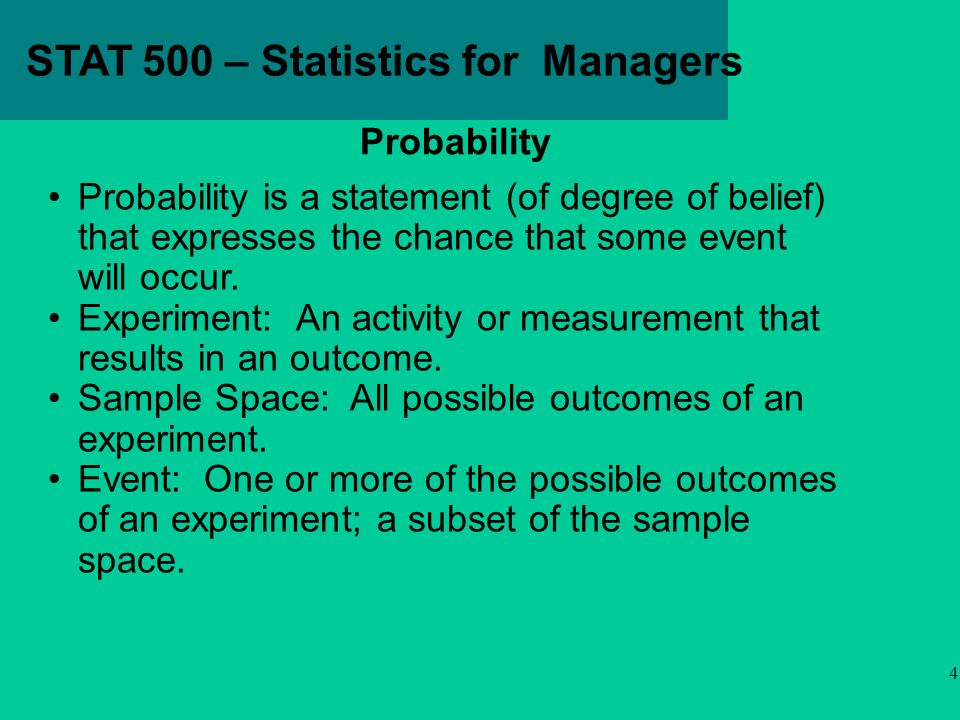 STAT 500 – Statistics for Managers

Probability

• Probability is a statement (of degree of belief) that expresses the chance that some event will occur.
• Experiment: An activity or measurement that results in an outcome.
• Sample Space: All possible outcomes of an experiment.
• Event: One or more of the possible outcomes of an experiment; a subset of the sample space.

4